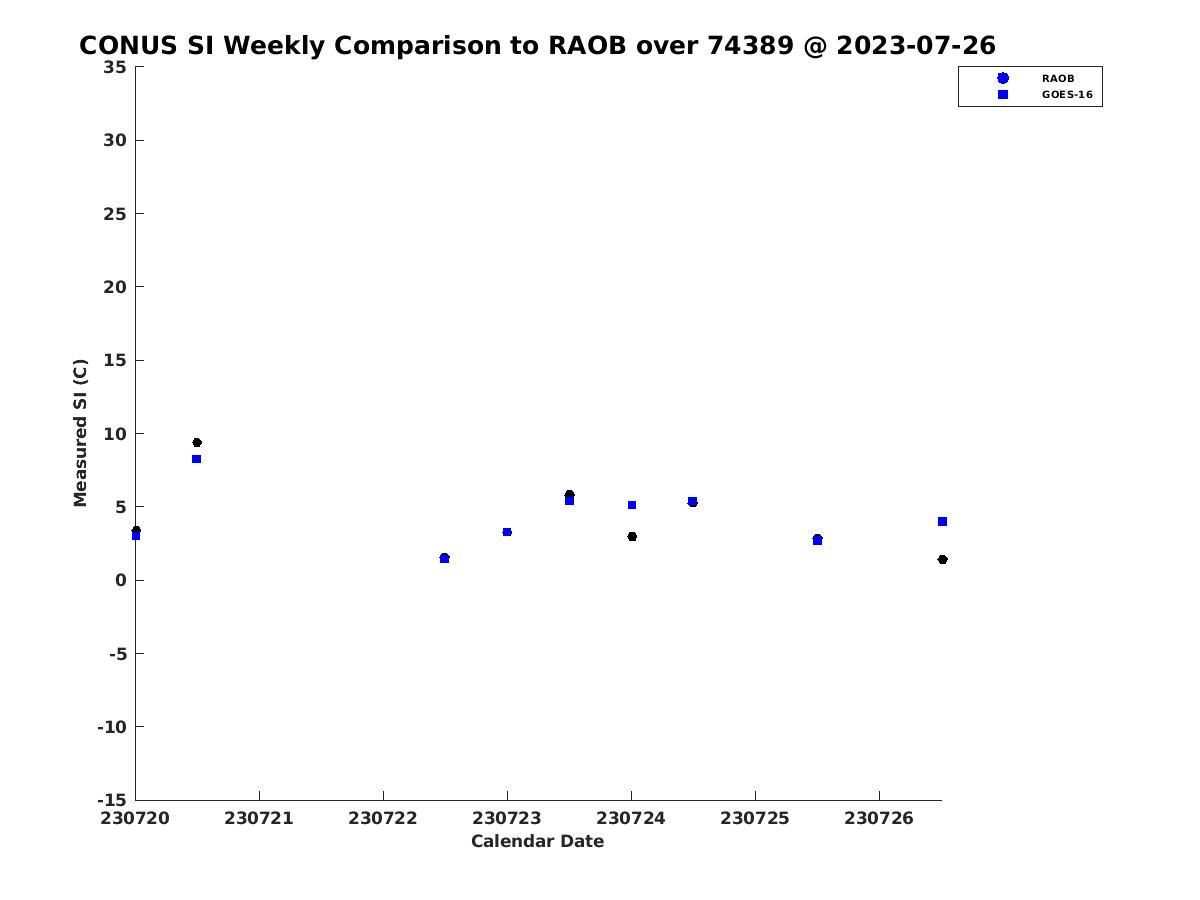 CONUS SI Weekly Comparison to RAOB over 74389 @ 2023-07-26

RAOB
GOES-16

Measured SI (C)

35
30
25
20
15
10
5
0
-5
-10
-15

230720 230721 230722 230723 230724 230725 230726

Calendar Date